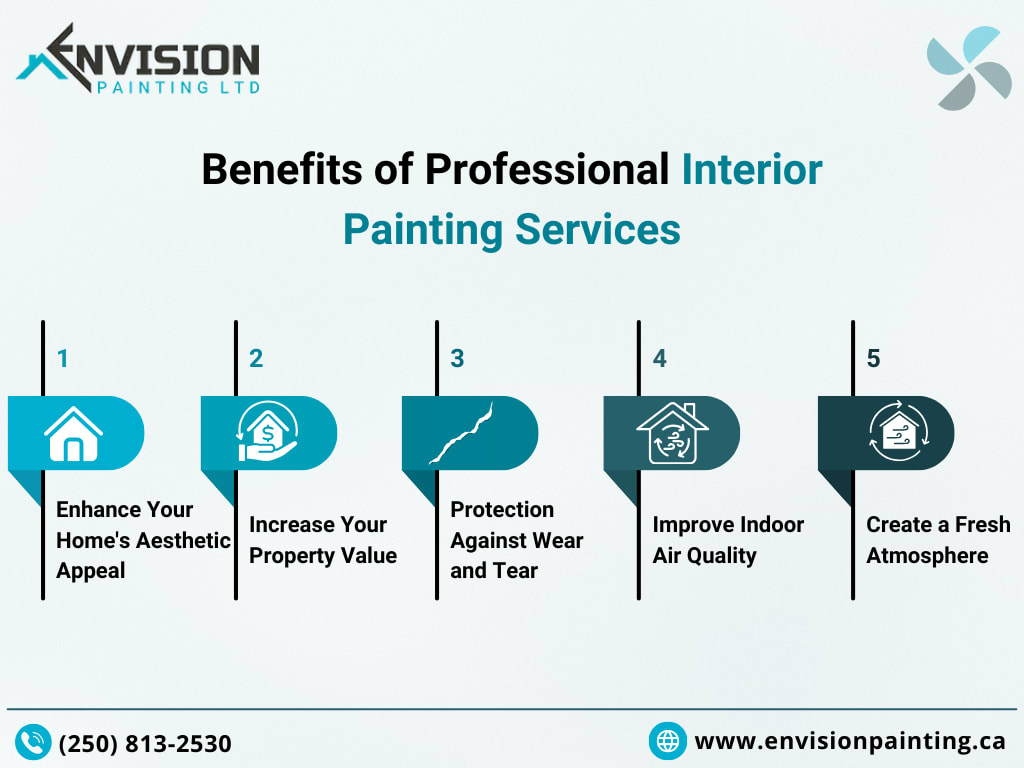 ENVISION
PAINTING LTD

Benefits of Professional Interior Painting Services

1

Enhance Your Home's Aesthetic Appeal

2

Increase Your Property Value

3

Protection Against Wear and Tear

4

Improve Indoor Air Quality

5

Create a Fresh Atmosphere

(250) 813-2530

www.envisionpainting.ca